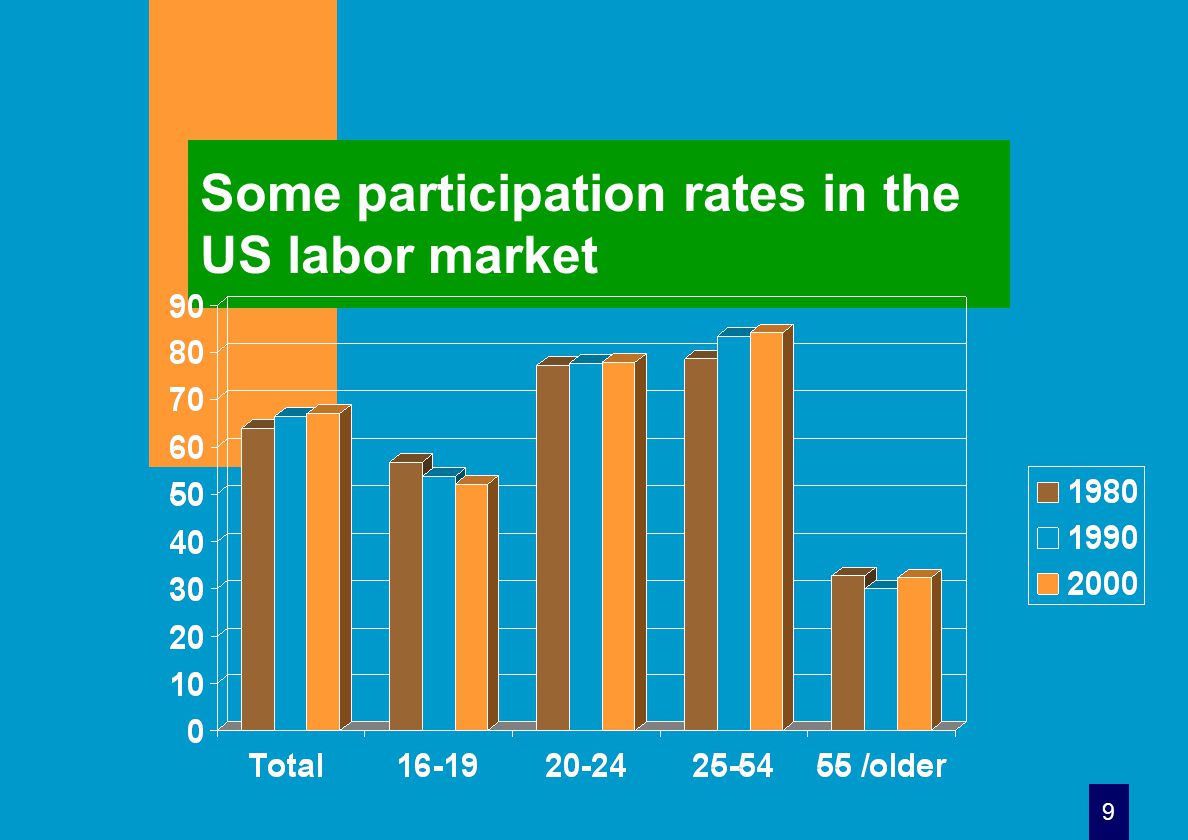 Some participation rates in the US labor market

90
80
70
60
50
40
30
20
10
0

Total
16-19
20-24
25-54
55 /older

1980
1990
2000

9